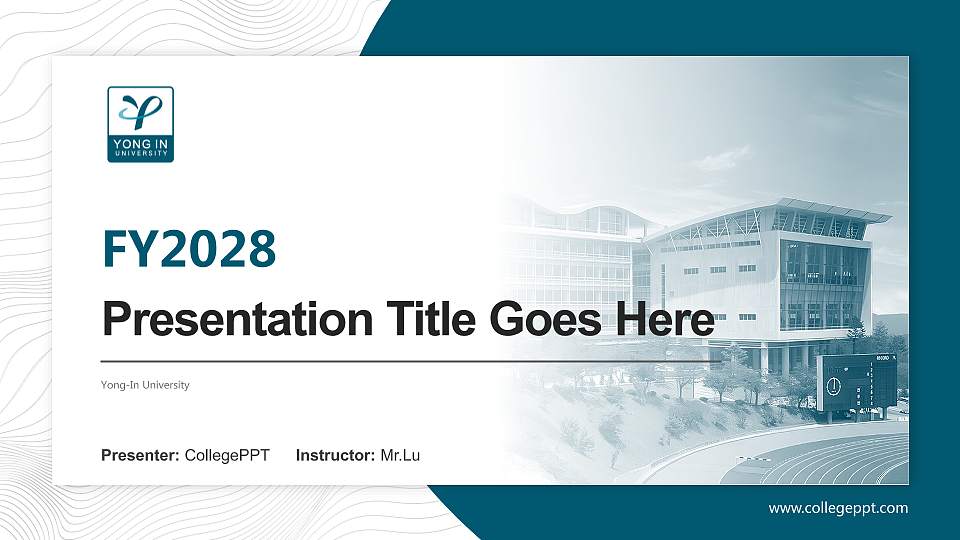 YONG IN
UNIVERSITY

FY2028

Presentation Title Goes Here

Yong-In University

Presenter: CollegePPT Instructor: Mr.Lu

www.collegeppt.com